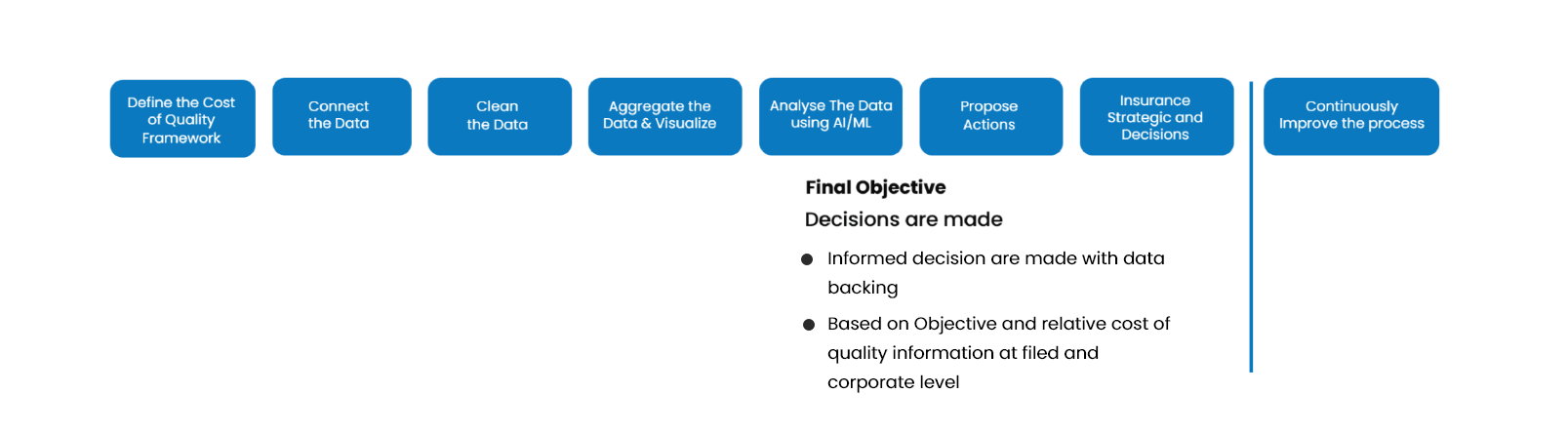 Define the Cost of Quality Framework

Connect the Data

Clean the Data

Aggregate the Data & Visualize

Analyse The Data using AI/ML

Propose Actions

Insurance Strategic and Decisions

Continuously Improve the process

Final Objective

Decisions are made

- Informed decision are made with data backing
- Based on Objective and relative cost of quality information at filed and corporate level